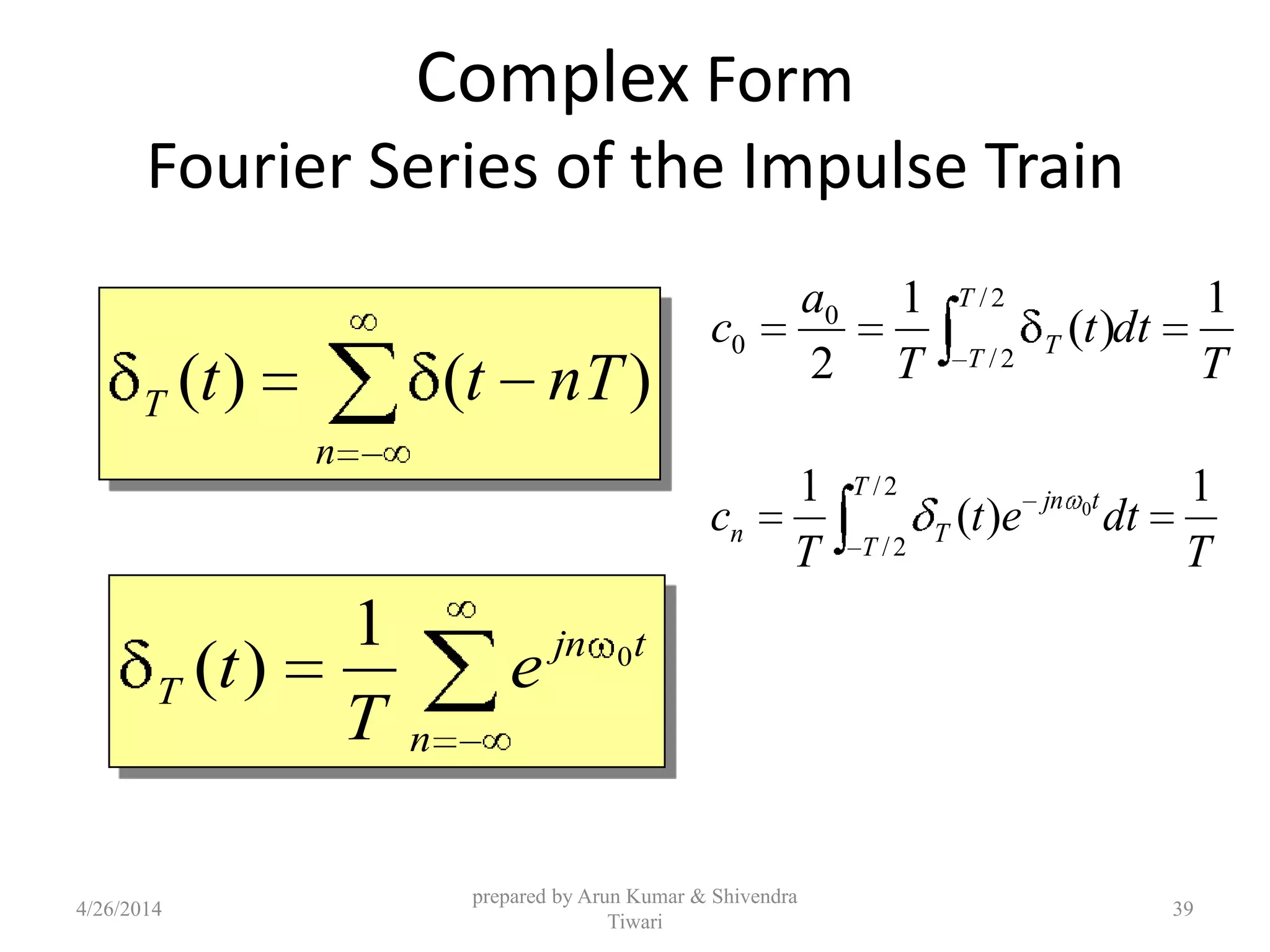 Complex Form
Fourier Series of the Impulse Train

$\delta_T(t) = \sum_{n=-\infty}^{\infty} \delta(t - nT)$

$c_0 = \frac{a_0}{2} = \frac{1}{T}\int_{-T/2}^{T/2} \delta_T(t)dt = \frac{1}{T}$

$c_n = \frac{1}{T}\int_{-T/2}^{T/2} \delta_T(t)e^{-jn\omega_0 t}dt = \frac{1}{T}$

$\delta_T(t) = \frac{1}{T}\sum_{n=-\infty}^{\infty} e^{jn\omega_0 t}$

4/26/2014

prepared by Arun Kumar & Shivendra Tiwari

39